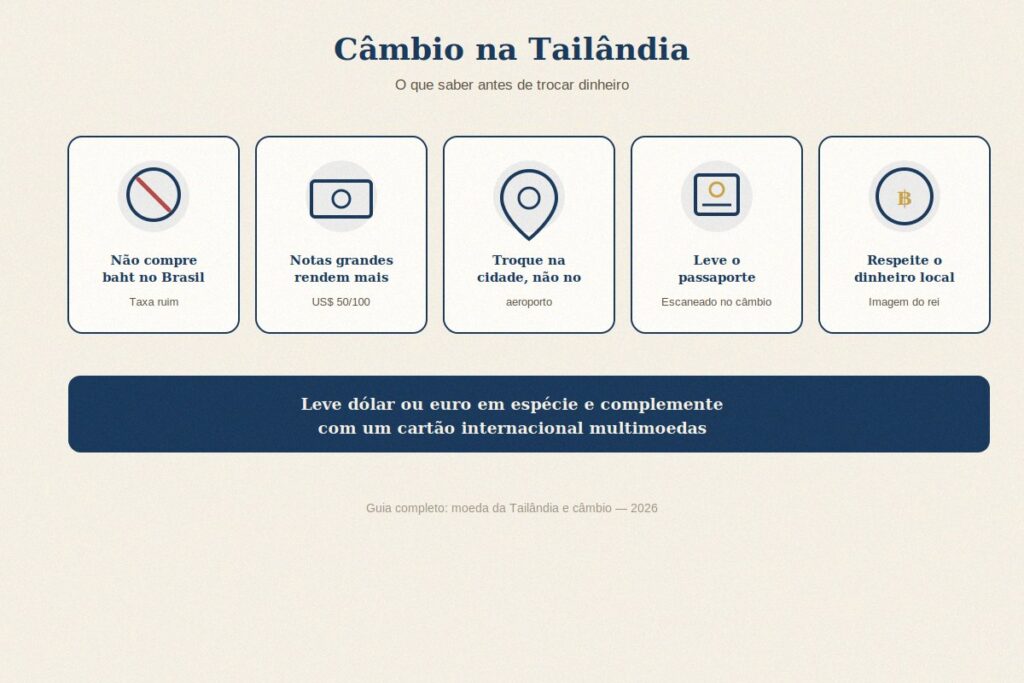 Câmbio na Tailândia

O que saber antes de trocar dinheiro

Não compre baht no Brasil

Taxa ruim

Notas grandes rendem mais

US$ 50/100

Troque na cidade, não no

aeroporto

Leve o passaporte

Escaneado no câmbio

฿

Respeite o dinheiro local

Imagem do rei

Leve dólar ou euro em espécie e complemente com um cartão internacional multimoedas

Guia completo: moeda da Tailândia e câmbio — 2026